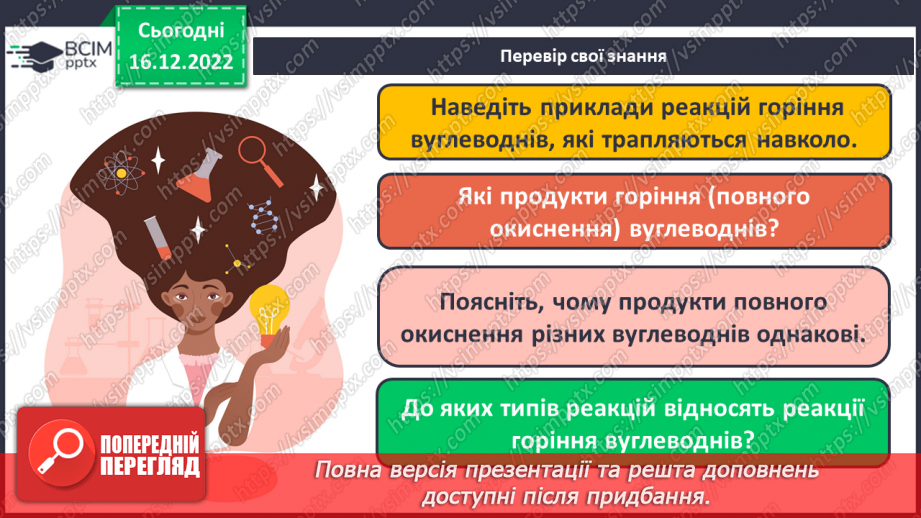 ВСІМ pptx

Сьогодні 16.12.2022

Перевір свої знання

Наведіть приклади реакцій горіння вуглеводнів, які трапляються навколо.

Які продукти горіння (повного окиснення) вуглеводнів?

Поясніть, чому продукти повного окиснення різних вуглеводнів однакові.

До яких типів реакцій відносять реакції горіння вуглеводнів?

ПОПЕРЕДНІЙ ПЕРЕГЛЯД

Повна версія презентації та решта доповнень доступні після придбання.

https://vsimpptx.com